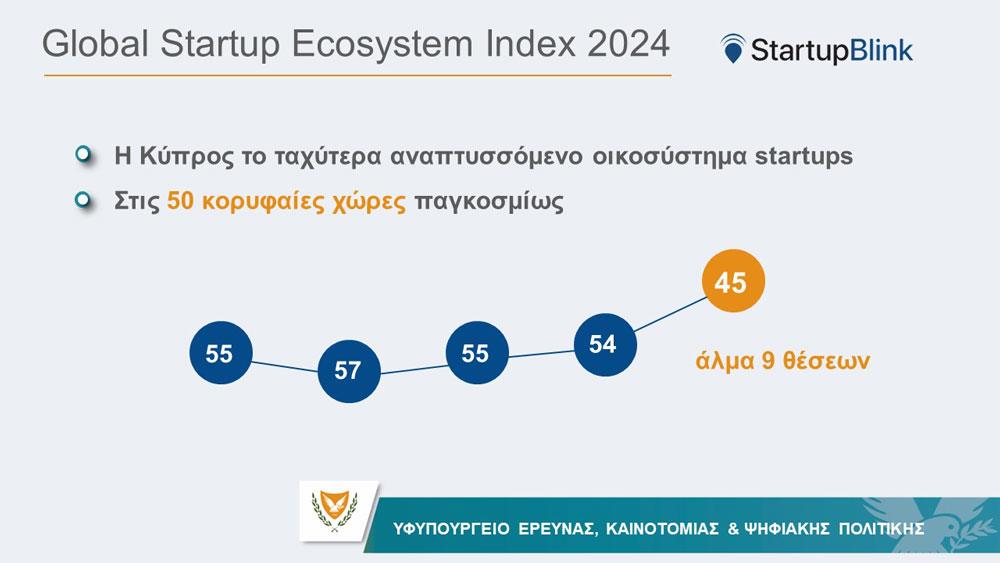 Global Startup Ecosystem Index 2024

StartupBlink

Η Κύπρος το ταχύτερα αναπτυσσόμενο οικοσύστημα startups

Στις 50 κορυφαίες χώρες παγκοσμίως

55

57

55

54

45

άλμα 9 θέσεων

ΥΦΥΠΟΥΡΓΕΙΟ ΕΡΕΥΝΑΣ, ΚΑΙΝΟΤΟΜΙΑΣ & ΨΗΦΙΑΚΗΣ ΠΟΛΙΤΙΚΗΣ